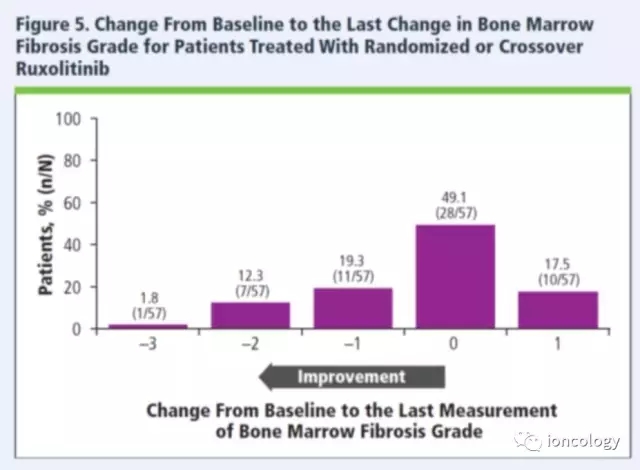 Figure 5. Change From Baseline to the Last Change in Bone Marrow Fibrosis Grade for Patients Treated With Randomized or Crossover Ruxolitinib

Patients, % (n/N)

100
80
60
40
20
0

1.8 (1/57)
12.3 (7/57)
19.3 (11/57)
49.1 (28/57)
17.5 (10/57)

−3
−2
−1
0
1

Improvement

Change From Baseline to the Last Measurement of Bone Marrow Fibrosis Grade

ioncology